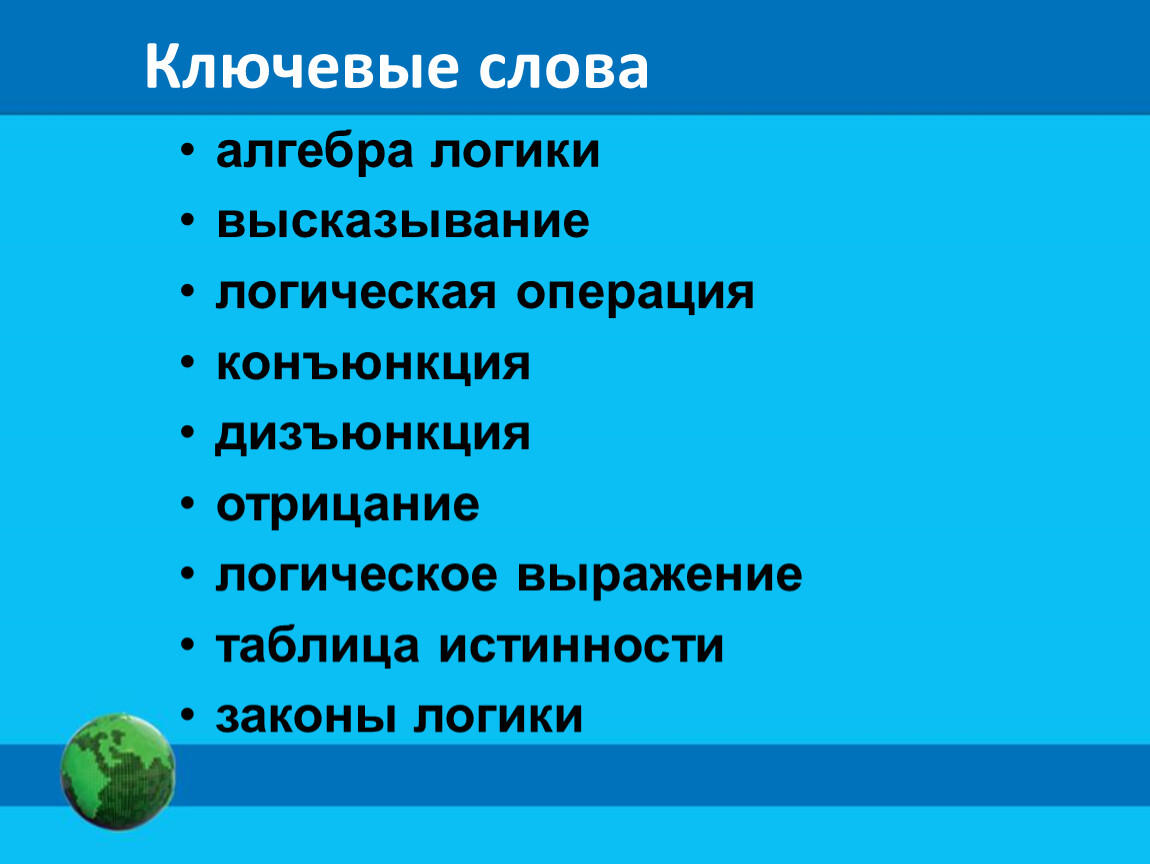 Ключевые слова

• алгебра логики
• высказывание
• логическая операция
• конъюнкция
• дизъюнкция
• отрицание
• логическое выражение
• таблица истинности
• законы логики